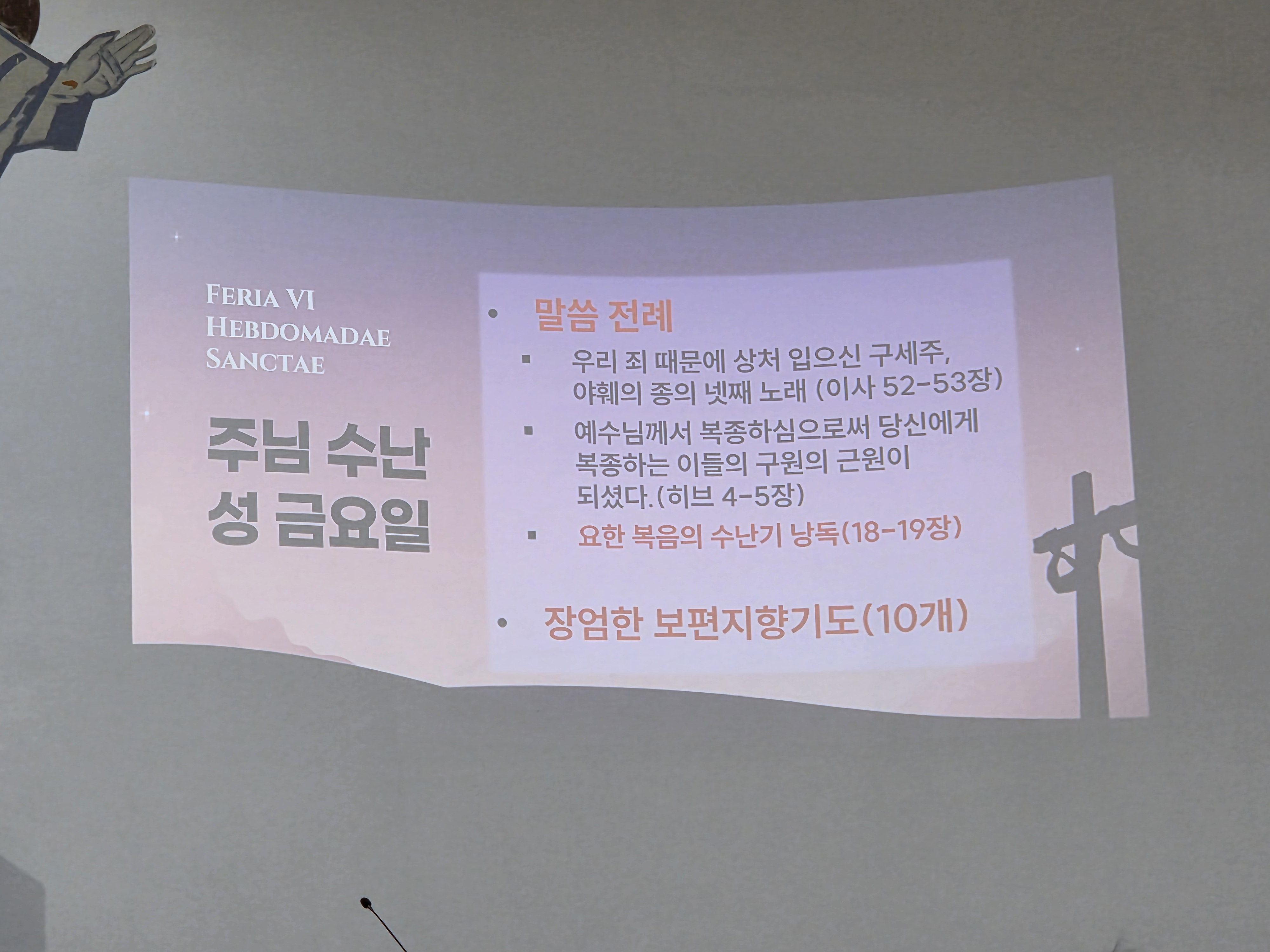 FERIA VI HEBDOMADAE SANCTAE

주님 수난 성 금요일

• 말씀 전례

▪ 우리 죄 때문에 상처 입으신 구세주, 야훼의 종의 넷째 노래 (이사 52-53장)

▪ 예수님께서 복종하심으로써 당신에게 복종하는 이들의 구원의 근원이 되셨다.(히브 4-5장)

▪ 요한 복음의 수난기 낭독(18-19장)

• 장엄한 보편지향기도(10개)